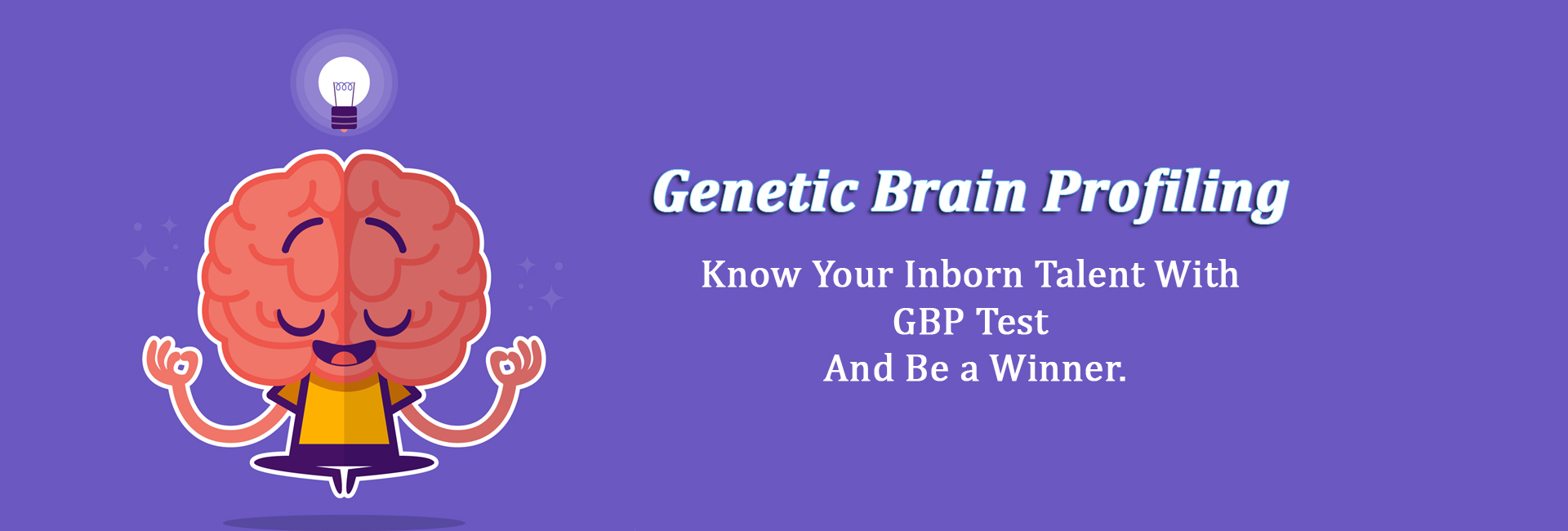 Genetic Brain Profiling

Know Your Inborn Talent With
GBP Test
And Be a Winner.